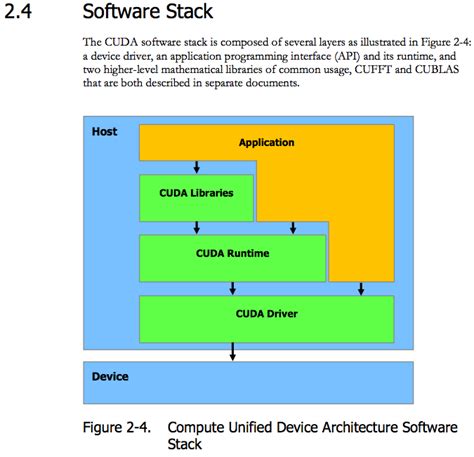 2.4 Software Stack

The CUDA software stack is composed of several layers as illustrated in Figure 2-4: a device driver, an application programming interface (API) and its runtime, and two higher-level mathematical libraries of common usage, CUFFT and CUBLAS that are both described in separate documents.

Host

Application

CUDA Libraries

CUDA Runtime

CUDA Driver

Device

Figure 2-4. Compute Unified Device Architecture Software Stack